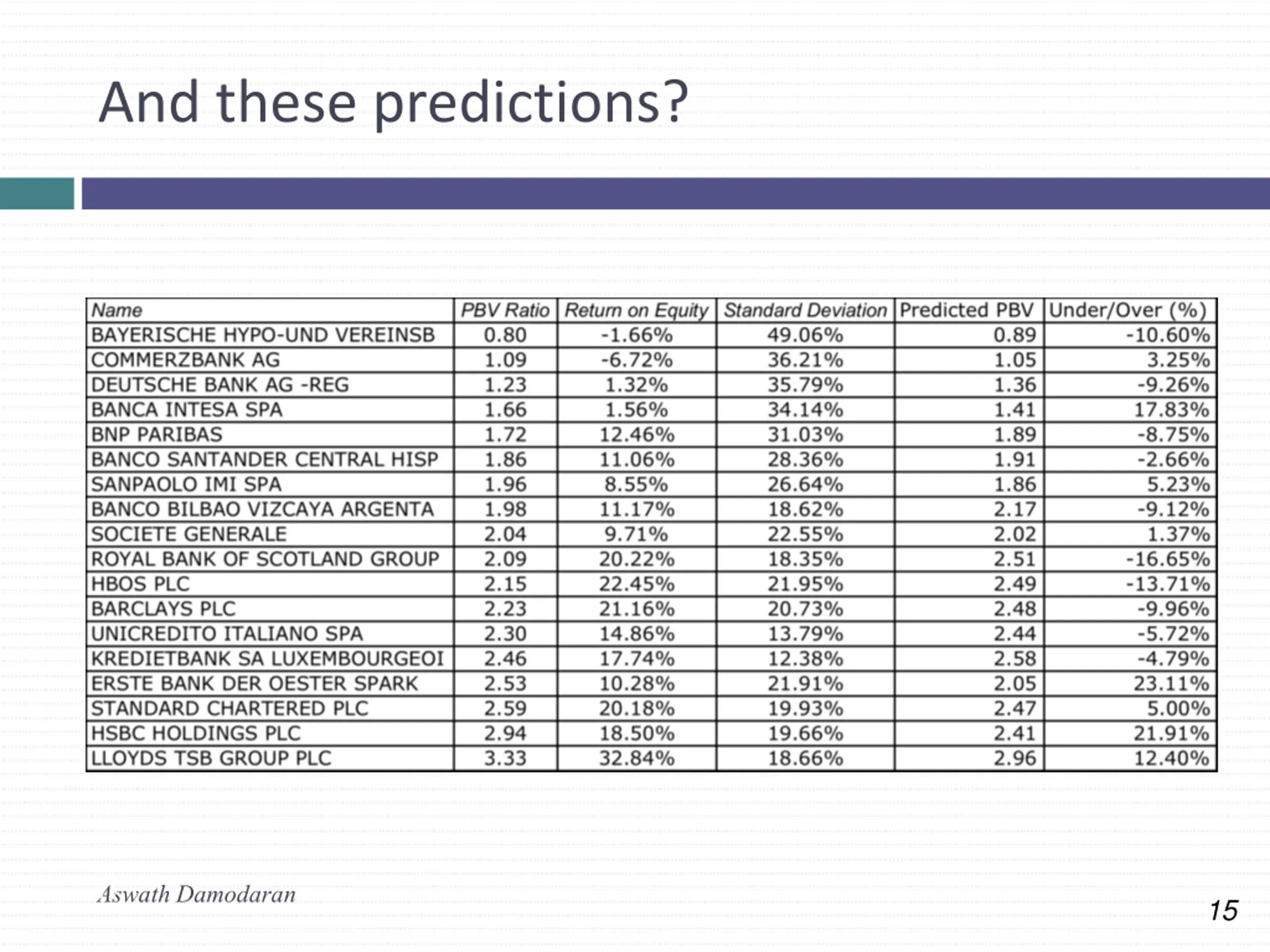 And these predictions?

| Name | PBV Ratio | Return on Equity | Standard Deviation | Predicted PBV | Under/Over (%) |
|---|---|---|---|---|---|
| BAYERISCHE HYPO-UND VEREINSB | 0.80 | -1.66% | 49.06% | 0.89 | -10.60% |
| COMMERZBANK AG | 1.09 | -6.72% | 36.21% | 1.05 | 3.25% |
| DEUTSCHE BANK AG -REG | 1.23 | 1.32% | 35.79% | 1.36 | -9.26% |
| BANCA INTESA SPA | 1.66 | 1.56% | 34.14% | 1.41 | 17.83% |
| BNP PARIBAS | 1.72 | 12.46% | 31.03% | 1.89 | -8.75% |
| BANCO SANTANDER CENTRAL HISP | 1.86 | 11.06% | 28.36% | 1.91 | -2.66% |
| SANPAOLO IMI SPA | 1.96 | 8.55% | 26.64% | 1.86 | 5.23% |
| BANCO BILBAO VIZCAYA ARGENTA | 1.98 | 11.17% | 18.62% | 2.17 | -9.12% |
| SOCIETE GENERALE | 2.04 | 9.71% | 22.55% | 2.02 | 1.37% |
| ROYAL BANK OF SCOTLAND GROUP | 2.09 | 20.22% | 18.35% | 2.51 | -16.65% |
| HBOS PLC | 2.15 | 22.45% | 21.95% | 2.49 | -13.71% |
| BARCLAYS PLC | 2.23 | 21.16% | 20.73% | 2.48 | -9.96% |
| UNICREDITO ITALIANO SPA | 2.30 | 14.86% | 13.79% | 2.44 | -5.72% |
| KREDIETBANK SA LUXEMBOURGEOI | 2.46 | 17.74% | 12.38% | 2.58 | -4.79% |
| ERSTE BANK DER OESTER SPARK | 2.53 | 10.28% | 21.91% | 2.05 | 23.11% |
| STANDARD CHARTERED PLC | 2.59 | 20.18% | 19.93% | 2.47 | 5.00% |
| HSBC HOLDINGS PLC | 2.94 | 18.50% | 19.66% | 2.41 | 21.91% |
| LLOYDS TSB GROUP PLC | 3.33 | 32.84% | 18.66% | 2.96 | 12.40% |

Aswath Damodaran

15